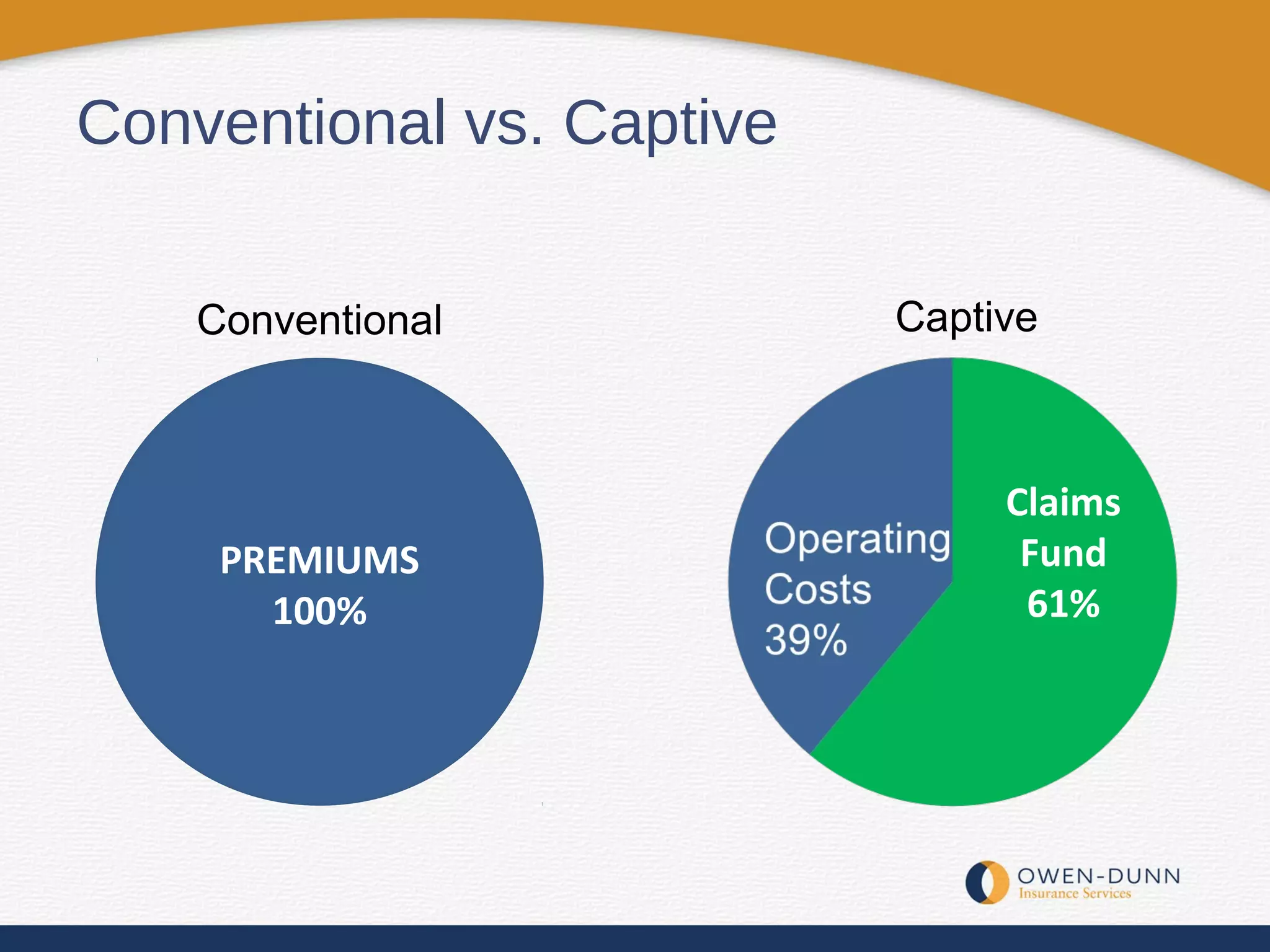 Conventional vs. Captive

Conventional

PREMIUMS
100%

Captive

Operating Costs 39%

Claims Fund 61%

OWEN-DUNN
Insurance Services